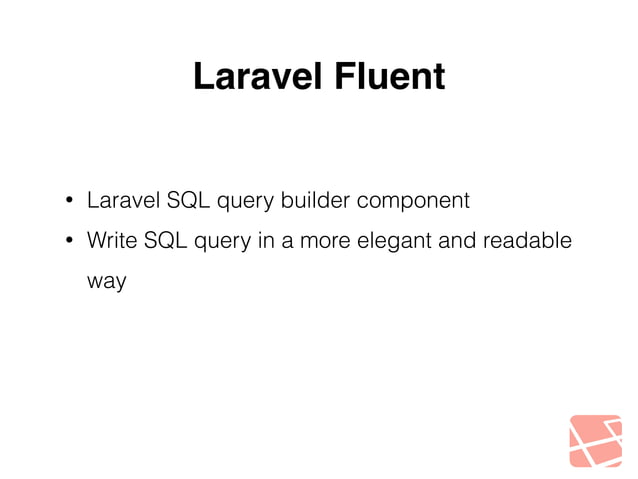 Laravel Fluent

• Laravel SQL query builder component
• Write SQL query in a more elegant and readable way